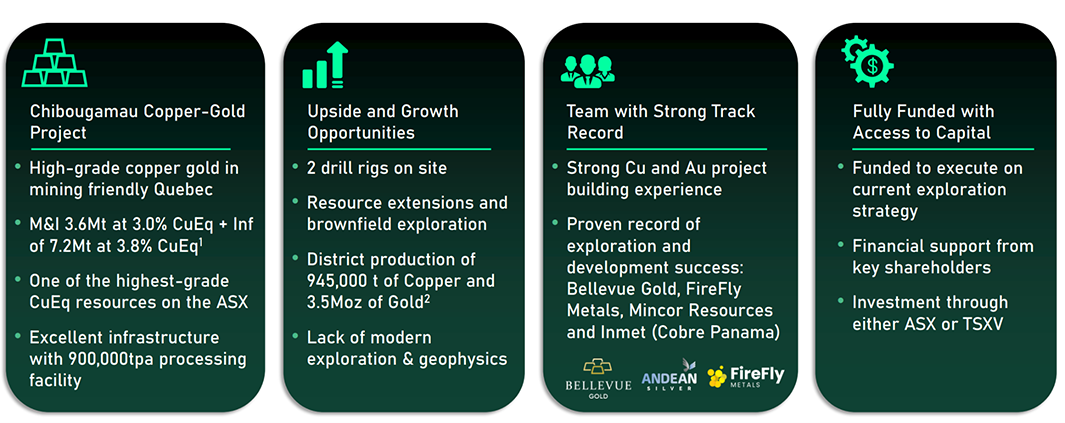 Chibougamau Copper-Gold Project

• High-grade copper gold in mining friendly Quebec
• M&I 3.6Mt at 3.0% CuEq + Inf of 7.2Mt at 3.8% CuEq$^{1}$
• One of the highest-grade CuEq resources on the ASX
• Excellent infrastructure with 900,000tpa processing facility

Upside and Growth Opportunities

• 2 drill rigs on site
• Resource extensions and brownfield exploration
• District production of 945,000 t of Copper and 3.5Moz of Gold$^{2}$
• Lack of modern exploration & geophysics

Team with Strong Track Record

• Strong Cu and Au project building experience
• Proven record of exploration and development success: Bellevue Gold, FireFly Metals, Mincor Resources and Inmet (Cobre Panama)

BELLEVUE GOLD
ANDEAN SILVER
FireFly METALS

Fully Funded with Access to Capital

• Funded to execute on current exploration strategy
• Financial support from key shareholders
• Investment through either ASX or TSXV